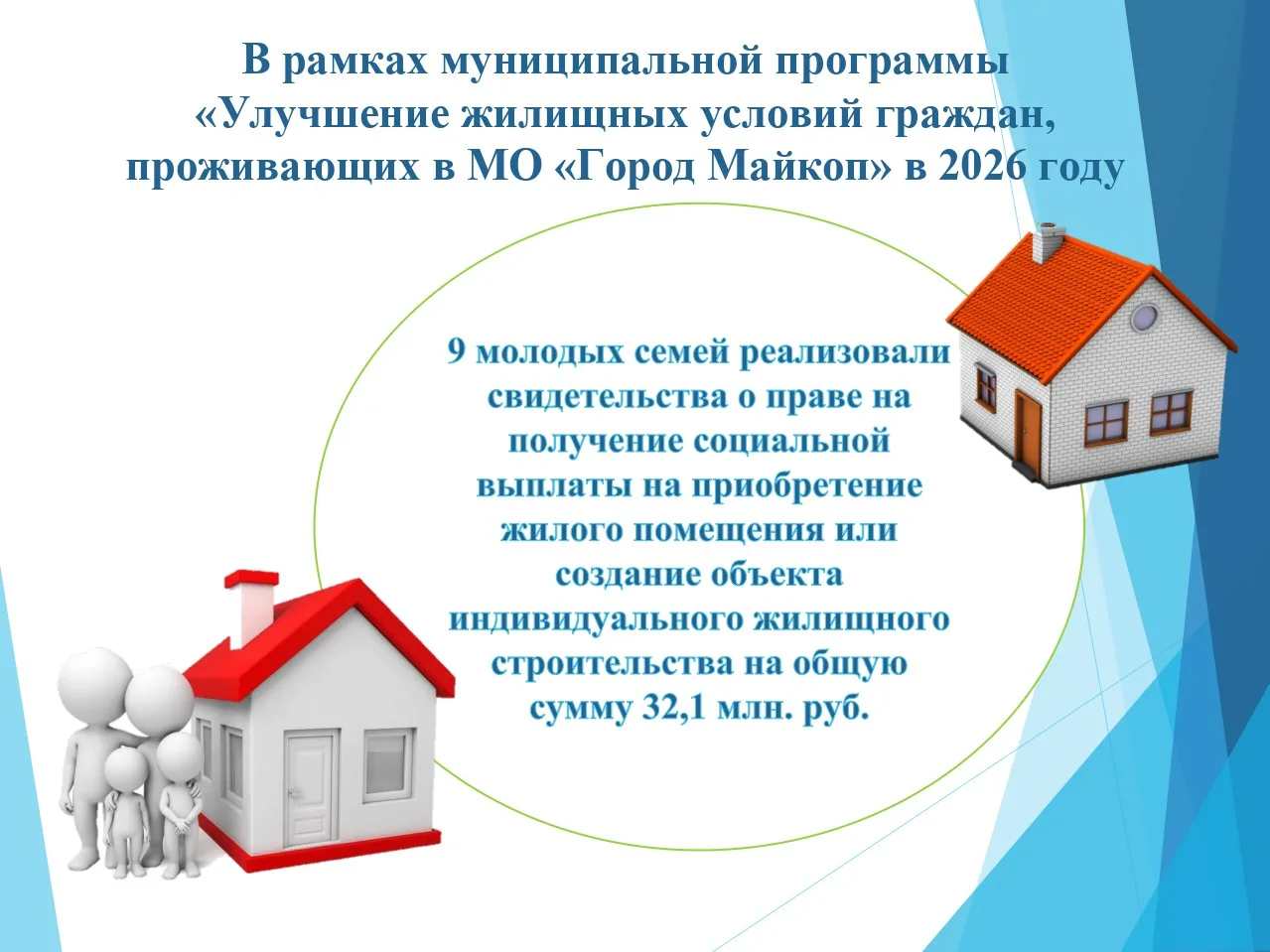 В рамках муниципальной программы «Улучшение жилищных условий граждан, проживающих в МО «Город Майкоп» в 2026 году

9 молодых семей реализовали свидетельства о праве на получение социальной выплаты на приобретение жилого помещения или создание объекта индивидуального жилищного строительства на общую сумму 32,1 млн. руб.